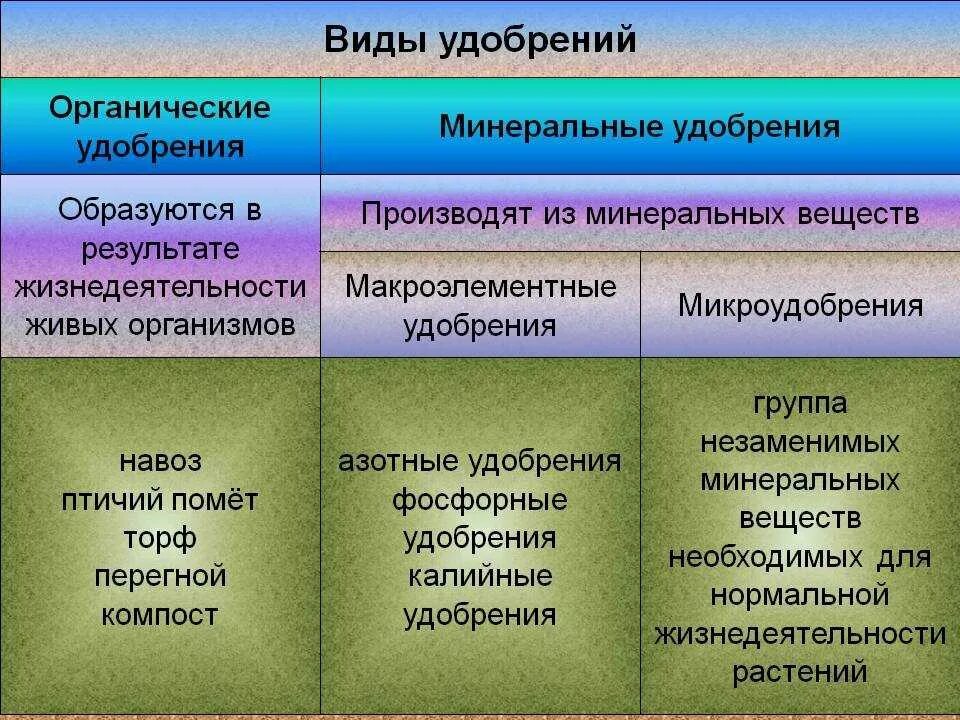 Виды удобрений

| Органические удобрения | Минеральные удобрения | |
|---|---|---|
| Образуются в результате жизнедеятельности живых организмов | Производят из минеральных веществ | |
| | Макроэлементные удобрения | Микроудобрения |
| навоз птичий помёт торф перегной компост | азотные удобрения фосфорные удобрения калийные удобрения | группа незаменимых минеральных веществ необходимых для нормальной жизнедеятельности растений |